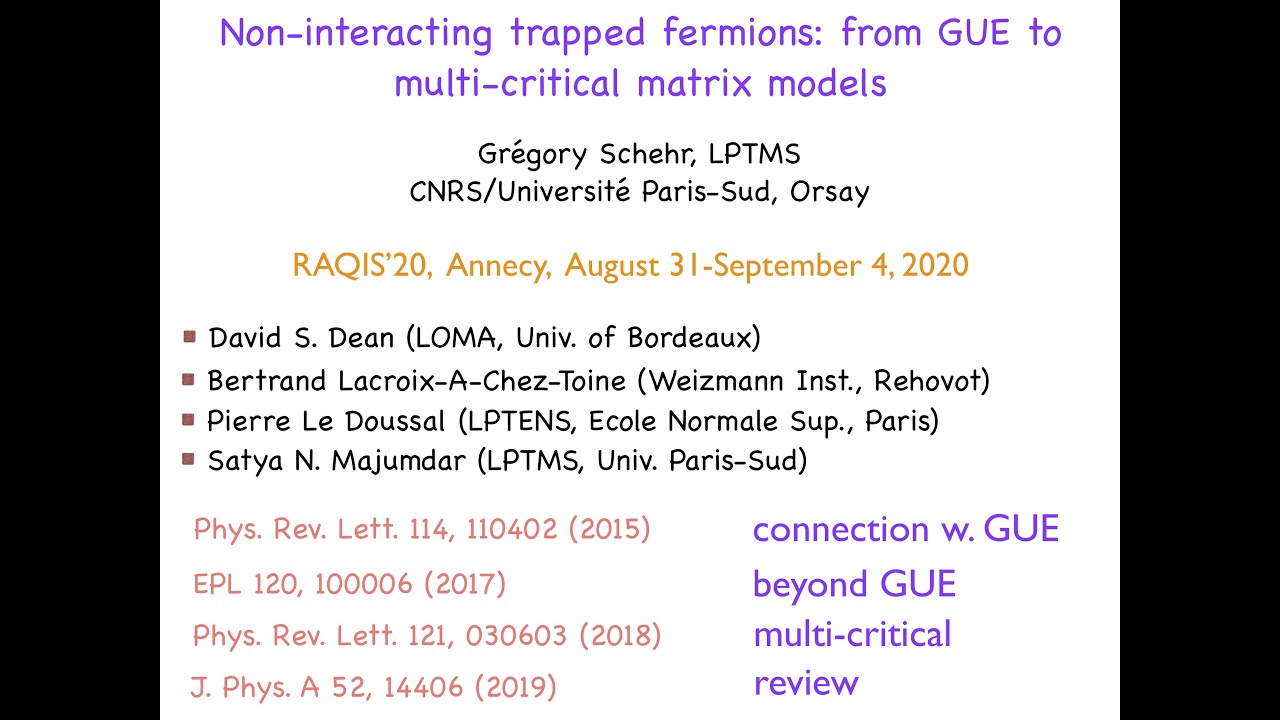 Non-interacting trapped fermions: from GUE to multi-critical matrix models

Grégory Schehr, LPTMS
CNRS/Université Paris-Sud, Orsay

RAQIS'20, Annecy, August 31-September 4, 2020

David S. Dean (LOMA, Univ. of Bordeaux)
Bertrand Lacroix-A-Chez-Toine (Weizmann Inst., Rehovot)
Pierre Le Doussal (LPTENS, Ecole Normale Sup., Paris)
Satya N. Majumdar (LPTMS, Univ. Paris-Sud)

Phys. Rev. Lett. 114, 110402 (2015)
EPL 120, 100006 (2017)
Phys. Rev. Lett. 121, 030603 (2018)
J. Phys. A 52, 14406 (2019)

connection w. GUE
beyond GUE
multi-critical
review